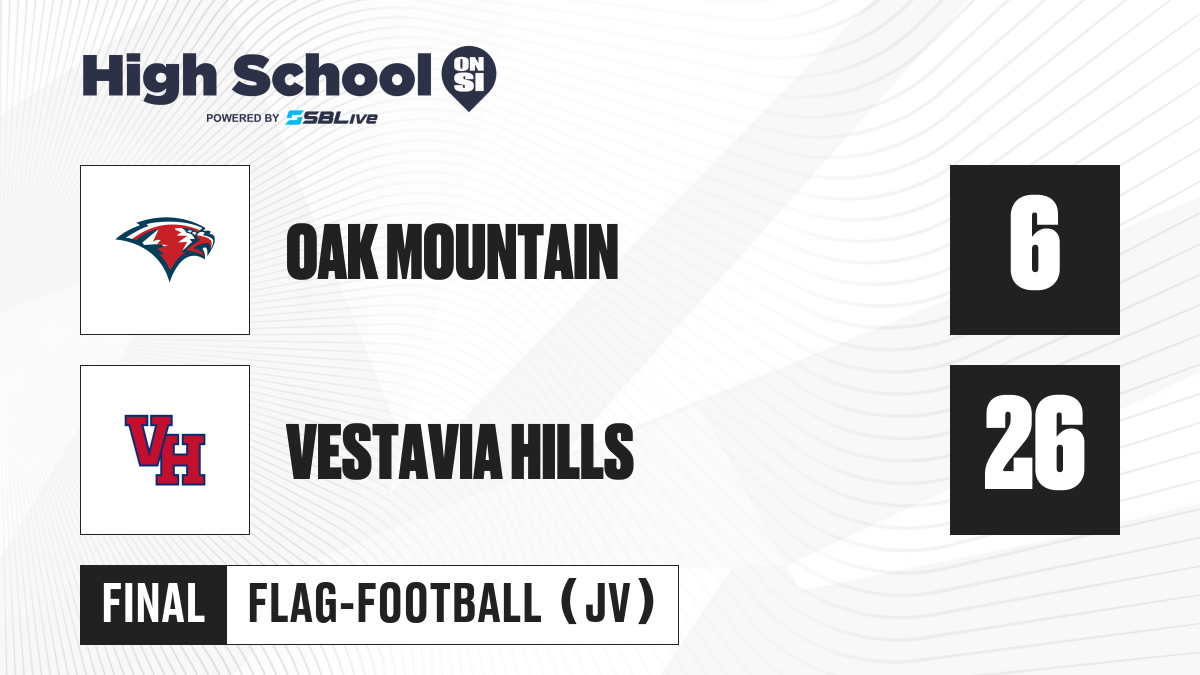 High School ON SI
POWERED BY SBLive

OAK MOUNTAIN
6

VH
VESTAVIA HILLS
26

FINAL
FLAG-FOOTBALL (JV)